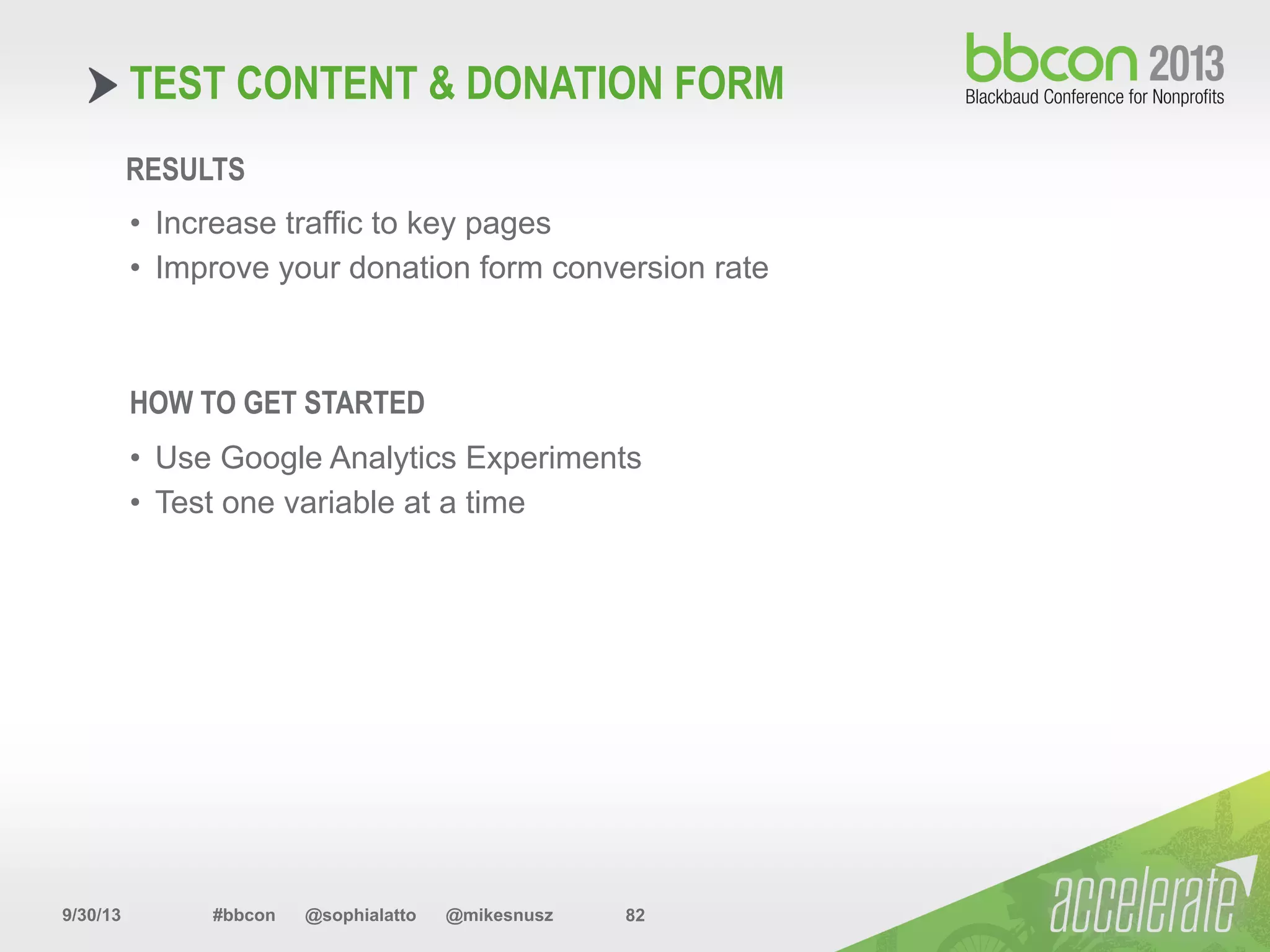 TEST CONTENT & DONATION FORM

bbcon 2013
Blackbaud Conference for Nonprofits

RESULTS

• Increase traffic to key pages
• Improve your donation form conversion rate

HOW TO GET STARTED

• Use Google Analytics Experiments
• Test one variable at a time

9/30/13 #bbcon @sophialatto @mikesnusz 82

accelerate